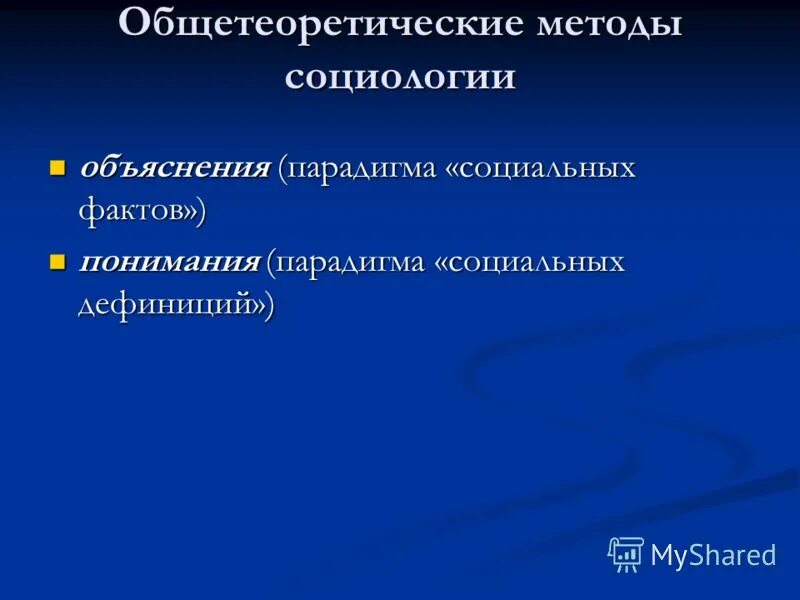 Общетеоретические методы социологии

- объяснения (парадигма «социальных фактов»)
- понимания (парадигма «социальных дефиниций»)

MyShared